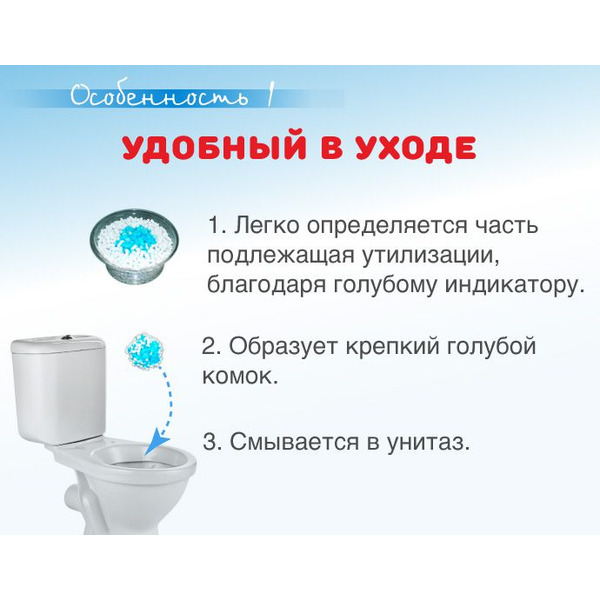 Особенность 1

УДОБНЫЙ В УХОДЕ

1. Легко определяется часть подлежащая утилизации, благодаря голубому индикатору.

2. Образует крепкий голубой комок.

3. Смывается в унитаз.